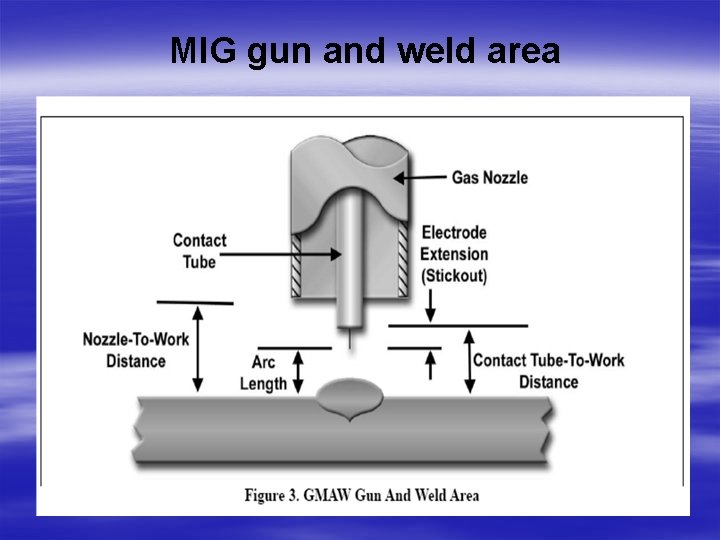 MIG gun and weld area

Gas Nozzle

Contact Tube

Electrode Extension (Stickout)

Nozzle-To-Work Distance

Arc Length

Contact Tube-To-Work Distance

Figure 3. GMAW Gun And Weld Area